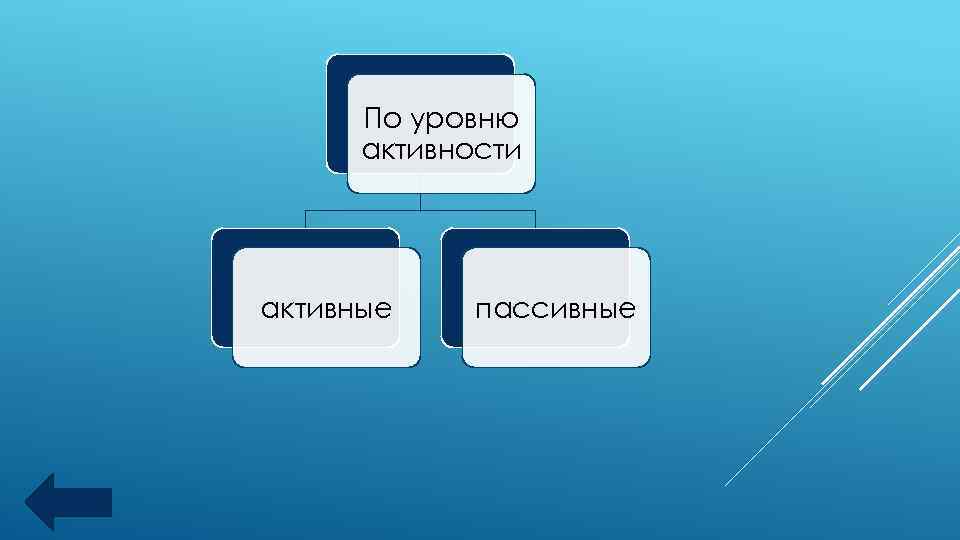 По уровню активности

активные

пассивные